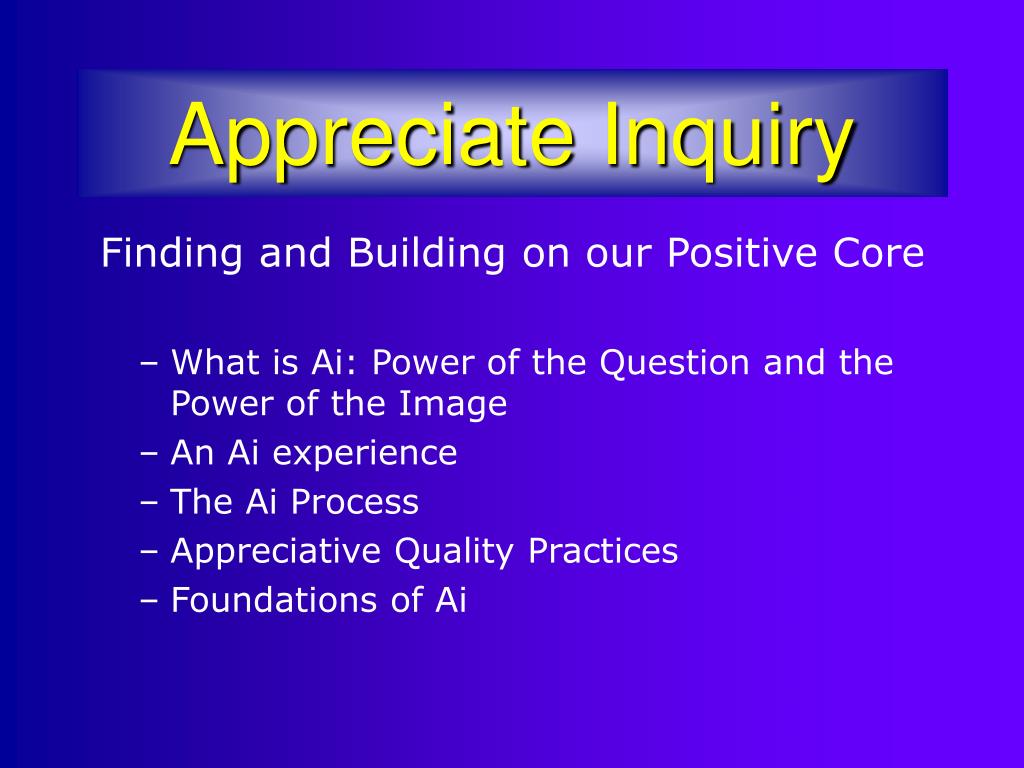 Appreciate Inquiry

Finding and Building on our Positive Core

– What is Ai: Power of the Question and the Power of the Image
– An Ai experience
– The Ai Process
– Appreciative Quality Practices
– Foundations of Ai